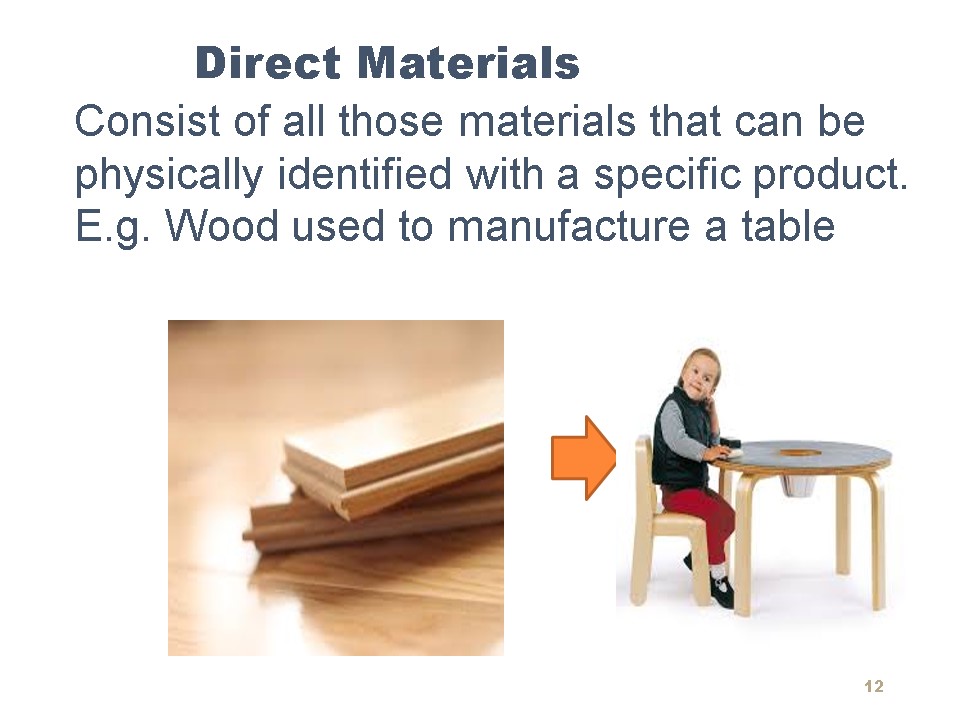 Direct Materials

Consist of all those materials that can be physically identified with a specific product. E.g. Wood used to manufacture a table

12